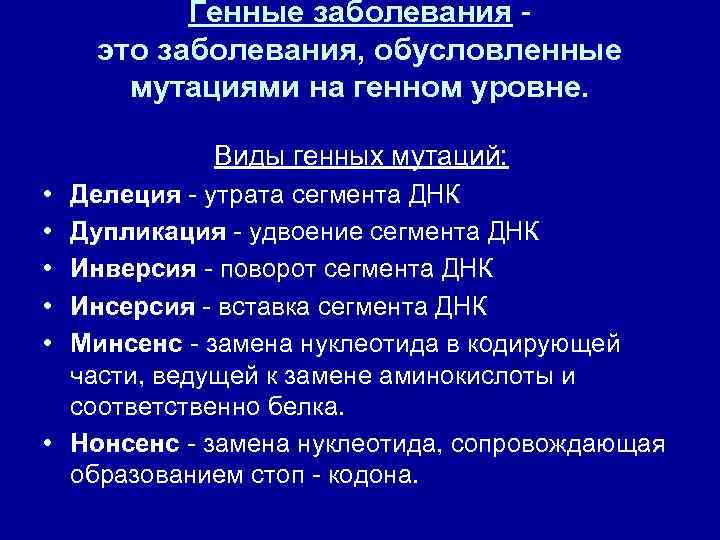 Генные заболевания - это заболевания, обусловленные мутациями на генном уровне.

Виды генных мутаций:

• Делеция - утрата сегмента ДНК
• Дупликация - удвоение сегмента ДНК
• Инверсия - поворот сегмента ДНК
• Инсерсия - вставка сегмента ДНК
• Минсенс - замена нуклеотида в кодирующей части, ведущей к замене аминокислоты и соответственно белка.
• Нонсенс - замена нуклеотида, сопровождающая образованием стоп - кодона.